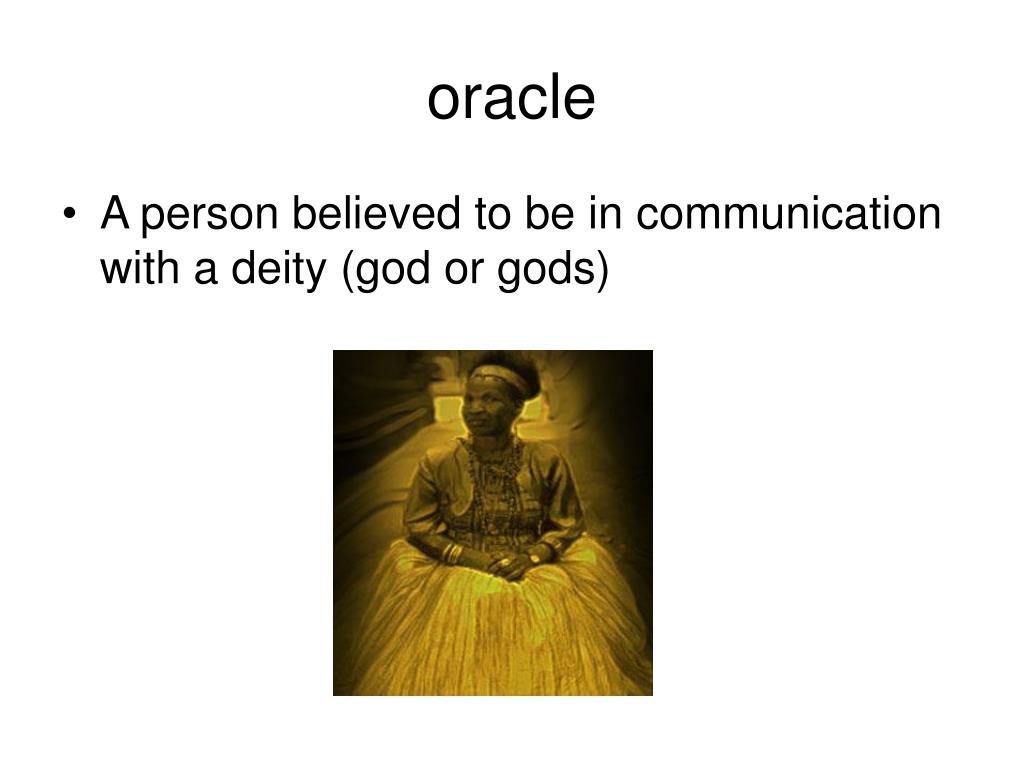 oracle

• A person believed to be in communication with a deity (god or gods)